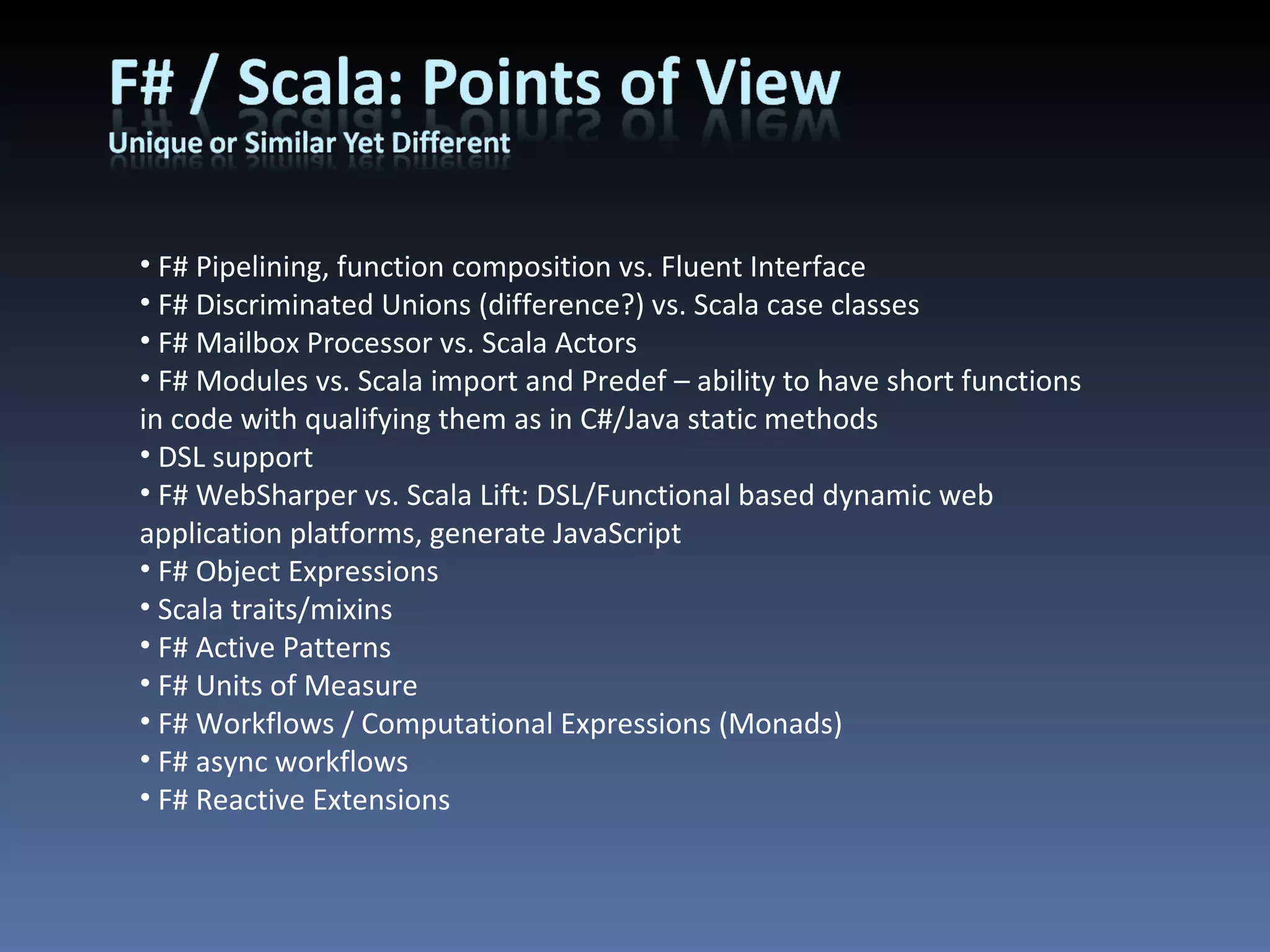 F# / Scala: Points of View
Unique or Similar Yet Different

• F# Pipelining, function composition vs. Fluent Interface
• F# Discriminated Unions (difference?) vs. Scala case classes
• F# Mailbox Processor vs. Scala Actors
• F# Modules vs. Scala import and Predef – ability to have short functions in code with qualifying them as in C#/Java static methods
• DSL support
• F# WebSharper vs. Scala Lift: DSL/Functional based dynamic web application platforms, generate JavaScript
• F# Object Expressions
• Scala traits/mixins
• F# Active Patterns
• F# Units of Measure
• F# Workflows / Computational Expressions (Monads)
• F# async workflows
• F# Reactive Extensions